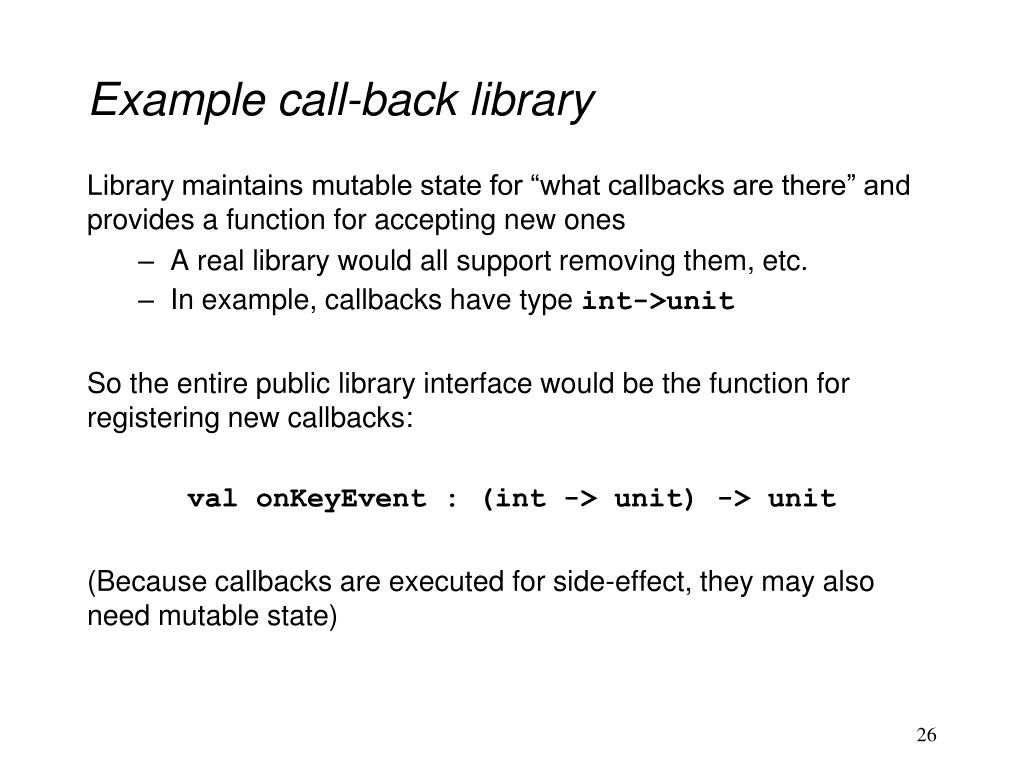 Example call-back library

Library maintains mutable state for “what callbacks are there” and provides a function for accepting new ones

– A real library would all support removing them, etc.
– In example, callbacks have type int->unit

So the entire public library interface would be the function for registering new callbacks:

val onKeyEvent : (int -> unit) -> unit

(Because callbacks are executed for side-effect, they may also need mutable state)

26